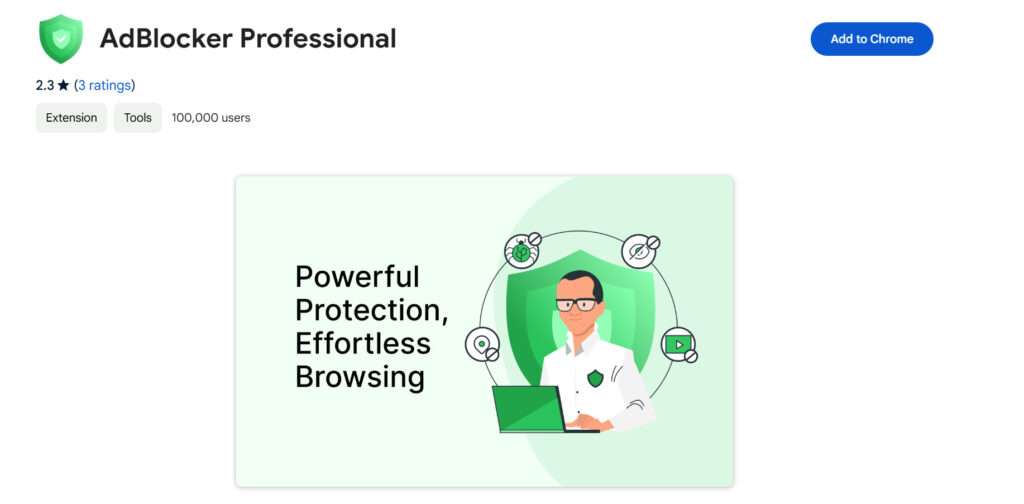 AdBlocker Professional

Add to Chrome

2.3 ★ (3 ratings)

Extension Tools 100,000 users

Powerful Protection, Effortless Browsing